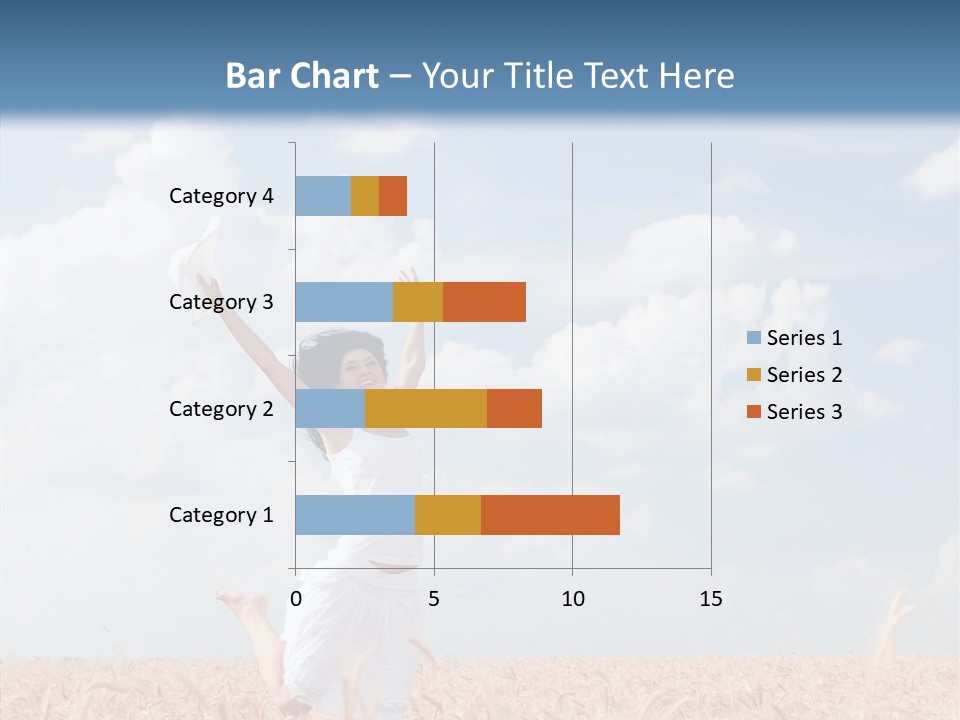 Bar Chart – Your Title Text Here

Category 4
Category 3
Category 2
Category 1

0
5
10
15

Series 1
Series 2
Series 3